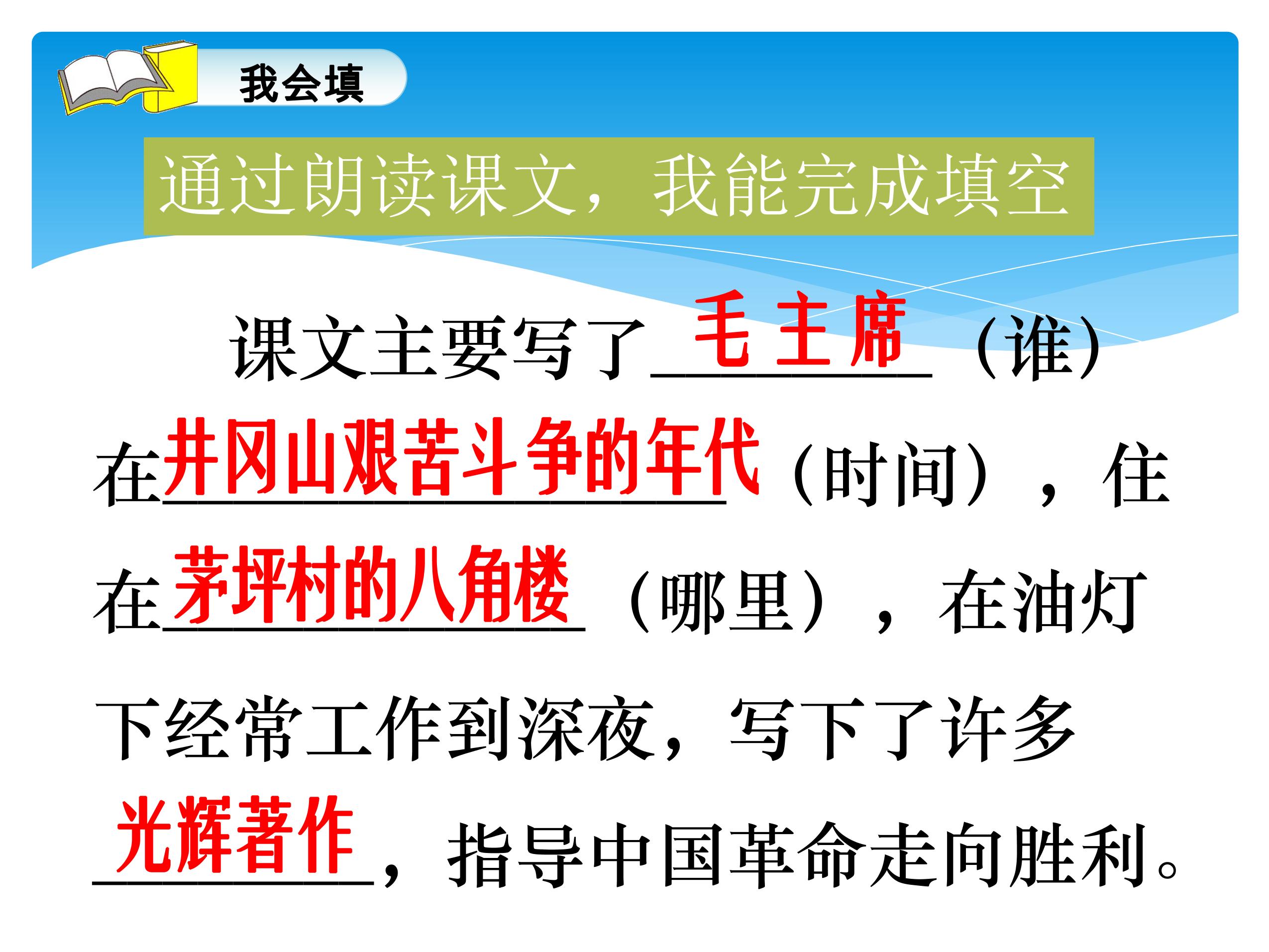 我会填

通过朗读课文，我能完成填空

课文主要写了毛主席（谁）在井冈山艰苦斗争的年代（时间），住在茅坪村的八角楼（哪里），在油灯下经常工作到深夜，写下了许多光辉著作，指导中国革命走向胜利。